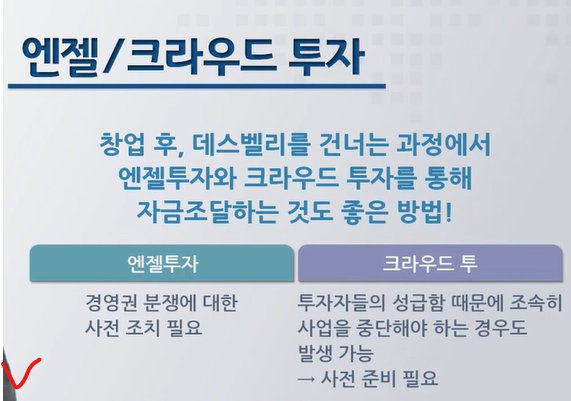 엔젤/크라우드 투자

창업 후, 데스벨리를 건너는 과정에서 엔젤투자와 크라우드 투자를 통해 자금조달하는 것도 좋은 방법!

엔젤투자

경영권 분쟁에 대한 사전 조치 필요

크라우드 투

투자자들의 성급함 때문에 조속히 사업을 중단해야 하는 경우도 발생 가능
→ 사전 준비 필요